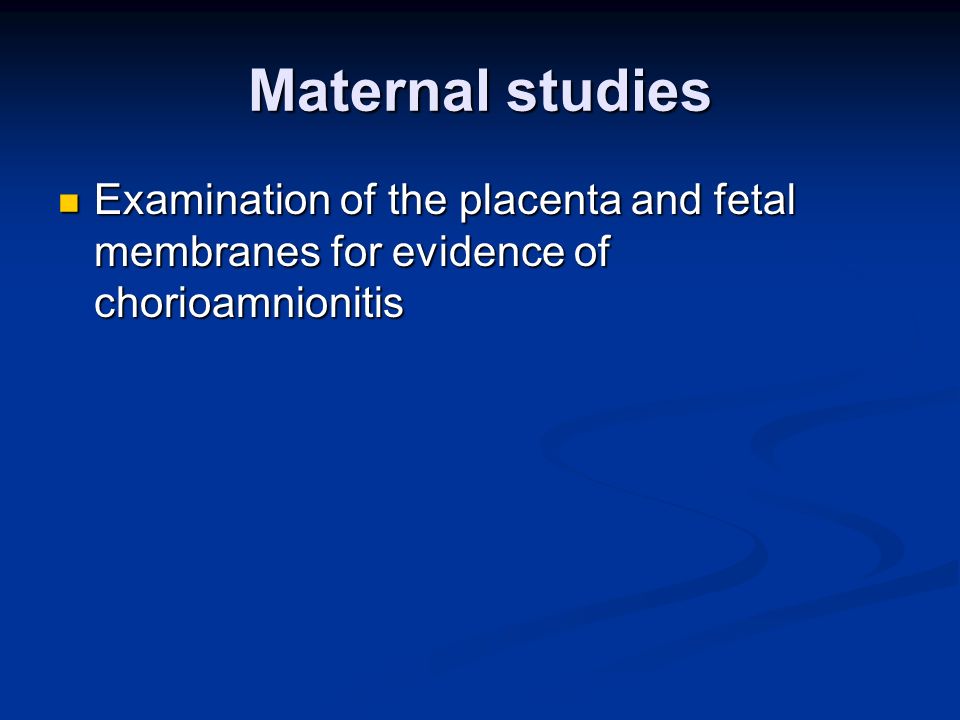 Maternal studies

Examination of the placenta and fetal membranes for evidence of chorioamnionitis